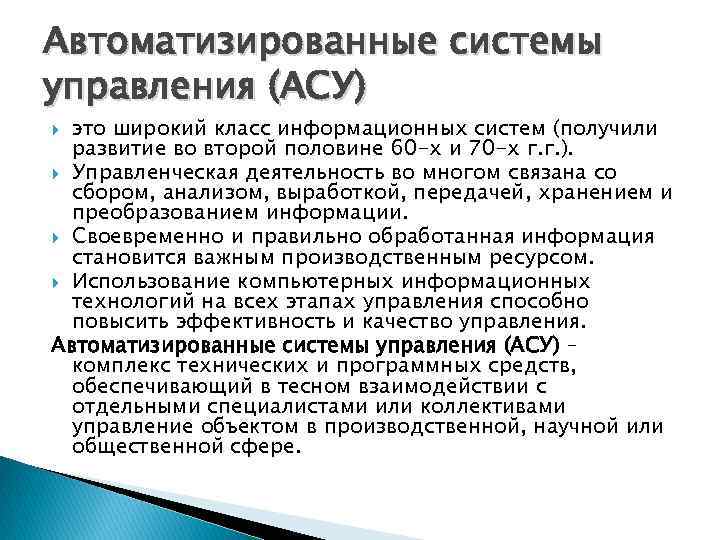 Автоматизированные системы управления (АСУ)

это широкий класс информационных систем (получили развитие во второй половине 60-х и 70-х г.г.).

Управленческая деятельность во многом связана со сбором, анализом, выработкой, передачей, хранением и преобразованием информации.

Своевременно и правильно обработанная информация становится важным производственным ресурсом.

Использование компьютерных информационных технологий на всех этапах управления способно повысить эффективность и качество управления.

Автоматизированные системы управления (АСУ) – комплекс технических и программных средств, обеспечивающий в тесном взаимодействии с отдельными специалистами или коллективами управление объектом в производственной, научной или общественной сфере.